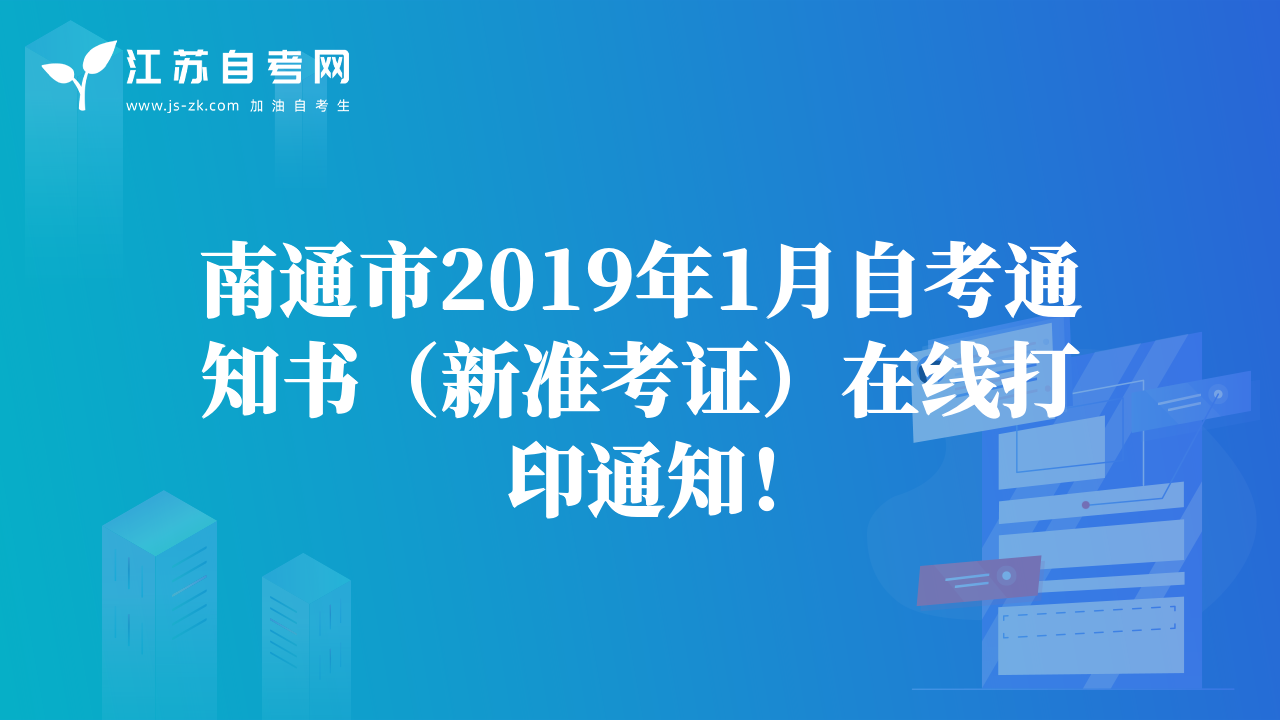 江苏自考网
www.js-zk.com 加油自考生

南通市2019年1月自考通知书（新准考证）在线打印通知！